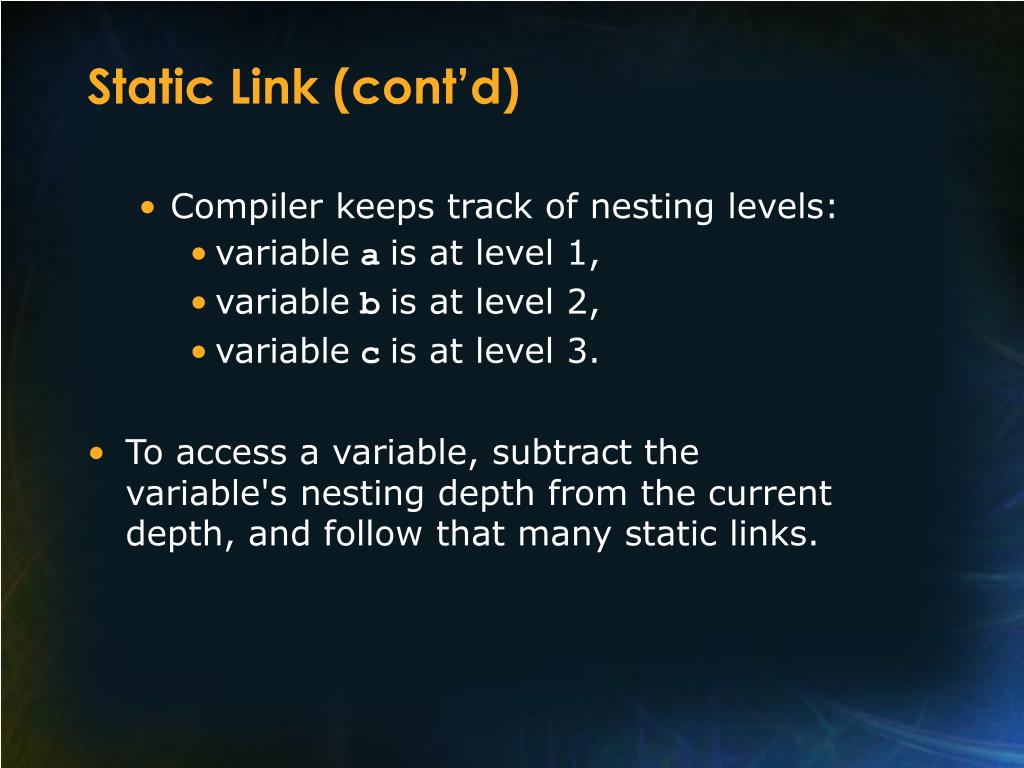 Static Link (cont'd)

• Compiler keeps track of nesting levels:
  • variable a is at level 1,
  • variable b is at level 2,
  • variable c is at level 3.

• To access a variable, subtract the variable's nesting depth from the current depth, and follow that many static links.